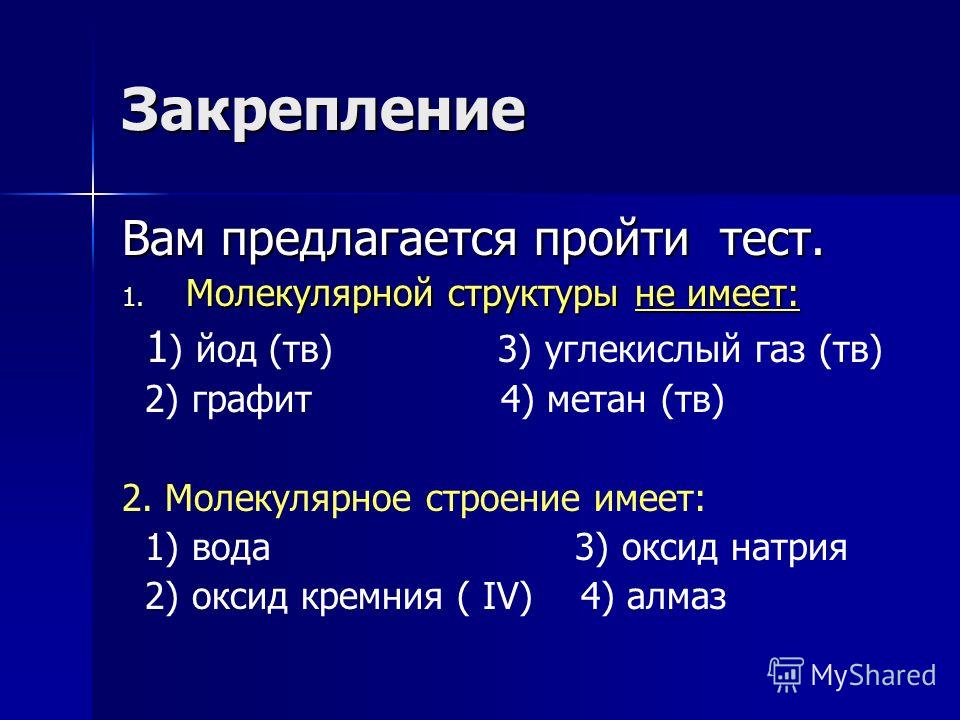 Закрепление

Вам предлагается пройти тест.

1. Молекулярной структуры не имеет:

1) йод (тв) 3) углекислый газ (тв)

2) графит 4) метан (тв)

2. Молекулярное строение имеет:

1) вода 3) оксид натрия

2) оксид кремния ( IV) 4) алмаз

MyShared